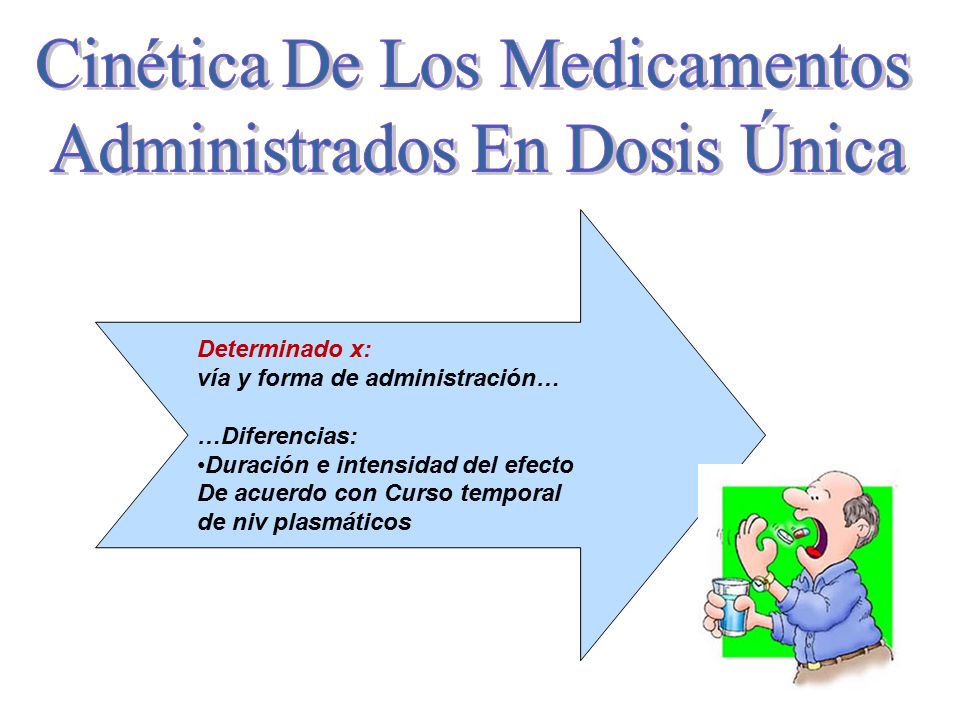 Cinética De Los Medicamentos Administrados En Dosis Única

Determinado x:
vía y forma de administración…

…Diferencias:
•Duración e intensidad del efecto
De acuerdo con Curso temporal
de niv plasmáticos